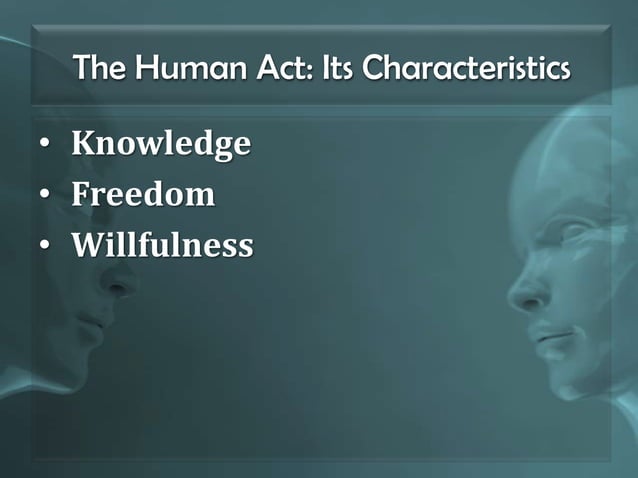 The Human Act: Its Characteristics

• Knowledge
• Freedom
• Willfulness